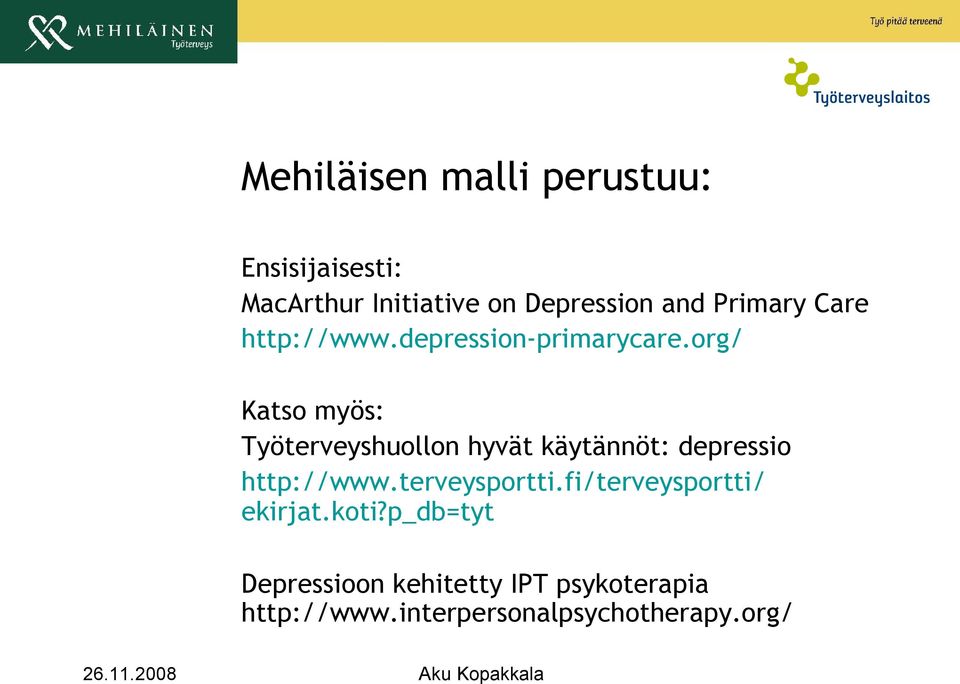 MEHILÄINEN
Työterveys

Työ pitää terveenä

Työterveyslaitos

Mehiläisen malli perustuu:

Ensisijaisesti:
MacArthur Initiative on Depression and Primary Care
http://www.depression-primarycare.org/

Katso myös:
Työterveyshuollon hyvät käytännöt: depressio
http://www.terveysportti.fi/terveysportti/ekirjat.koti?p_db=tyt

Depressioon kehitetty IPT psykoterapia
http://www.interpersonalpsychotherapy.org/

26.11.2008

Aku Kopakkala